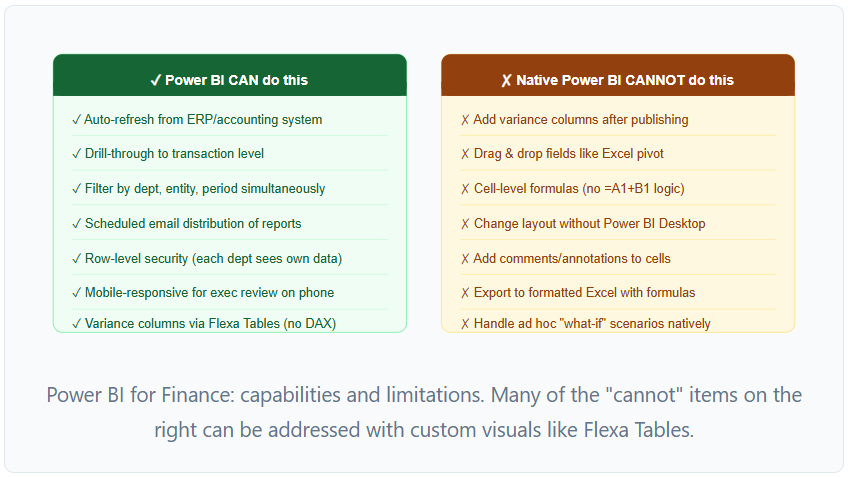 ✓ Power BI CAN do this

✓ Auto-refresh from ERP/accounting system

✓ Drill-through to transaction level

✓ Filter by dept, entity, period simultaneously

✓ Scheduled email distribution of reports

✓ Row-level security (each dept sees own data)

✓ Mobile-responsive for exec review on phone

✓ Variance columns via Flexa Tables (no DAX)

✗ Native Power BI CANNOT do this

✗ Add variance columns after publishing

✗ Drag & drop fields like Excel pivot

✗ Cell-level formulas (no =A1+B1 logic)

✗ Change layout without Power BI Desktop

✗ Add comments/annotations to cells

✗ Export to formatted Excel with formulas

✗ Handle ad hoc "what-if" scenarios natively

Power BI for Finance: capabilities and limitations. Many of the "cannot" items on the right can be addressed with custom visuals like Flexa Tables.